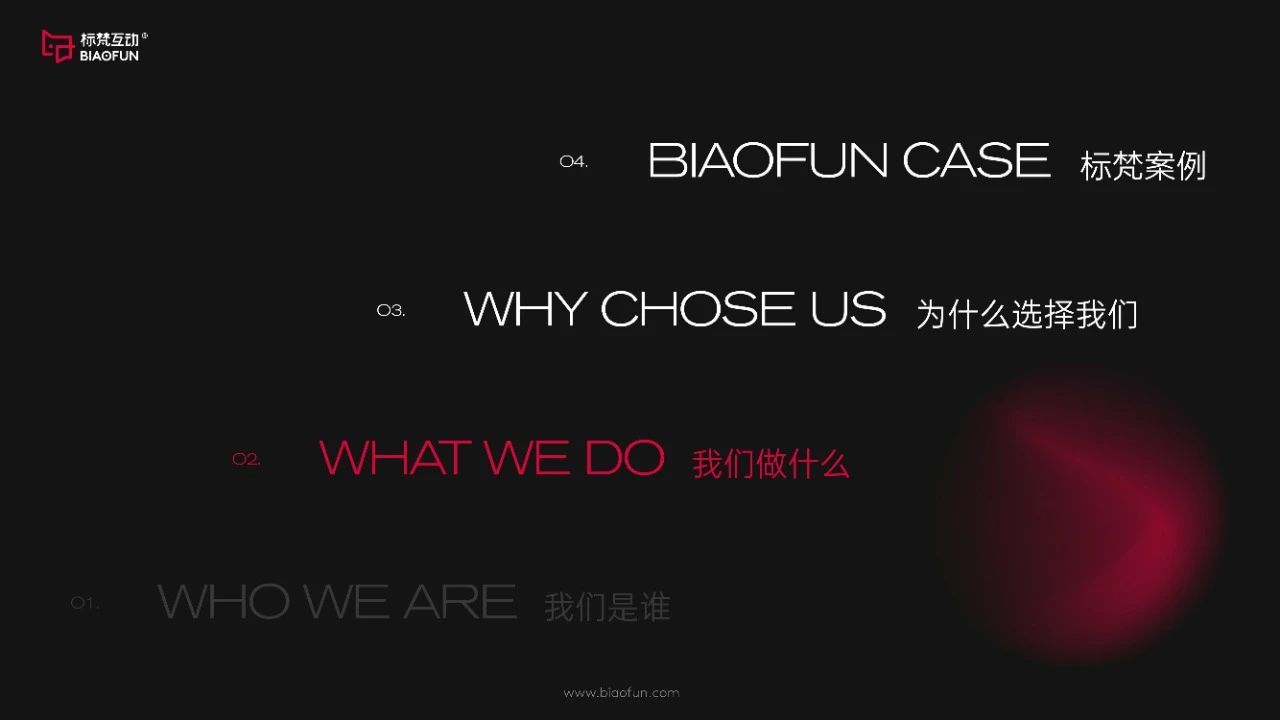 标梵互动®
BIAOFUN

04. BIAOFUN CASE 标梵案例

03. WHY CHOSE US 为什么选择我们

02. WHAT WE DO 我们做什么

01. WHO WE ARE 我们是谁

www.biaofun.com